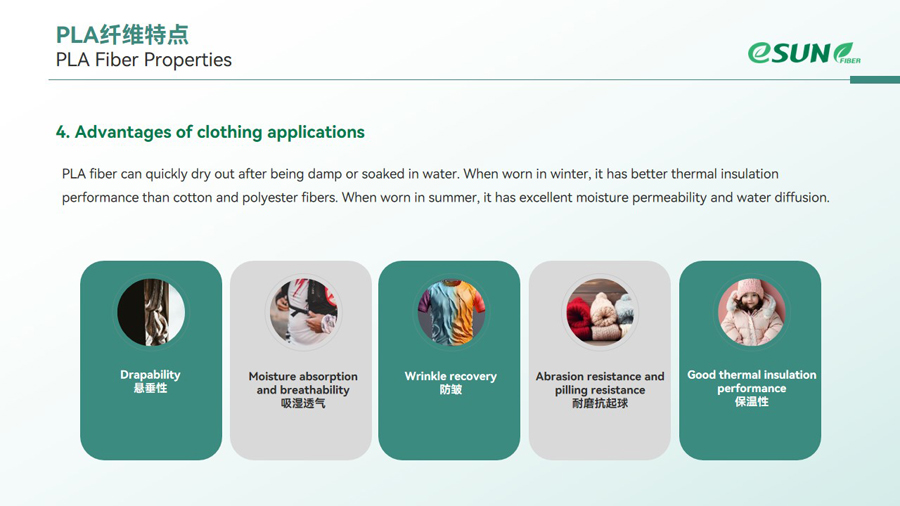 PLA纤维特点
PLA Fiber Properties

eSUN FIBER

4. Advantages of clothing applications

PLA fiber can quickly dry out after being damp or soaked in water. When worn in winter, it has better thermal insulation performance than cotton and polyester fibers. When worn in summer, it has excellent moisture permeability and water diffusion.

Drapability
悬垂性

Moisture absorption and breathability
吸湿透气

Wrinkle recovery
防皱

Abrasion resistance and pilling resistance
耐磨抗起球

Good thermal insulation performance
保温性